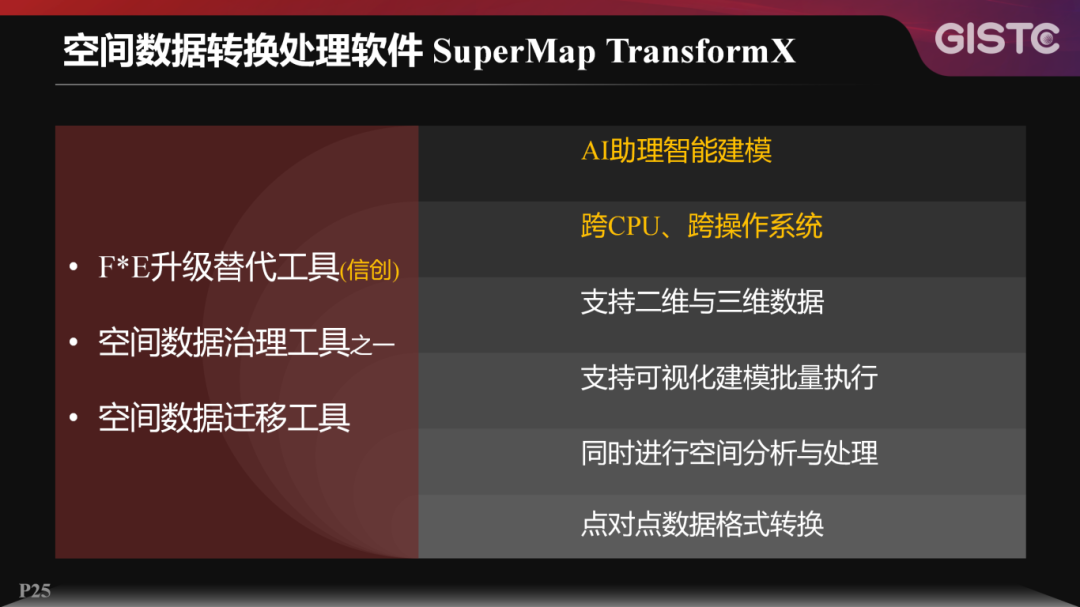 空间数据转换处理软件 SuperMap TransformX

GISTC

• F*E升级替代工具(信创)
• 空间数据治理工具之一
• 空间数据迁移工具

AI助理智能建模

跨CPU、跨操作系统

支持二维与三维数据

支持可视化建模批量执行

同时进行空间分析与处理

点对点数据格式转换

P25